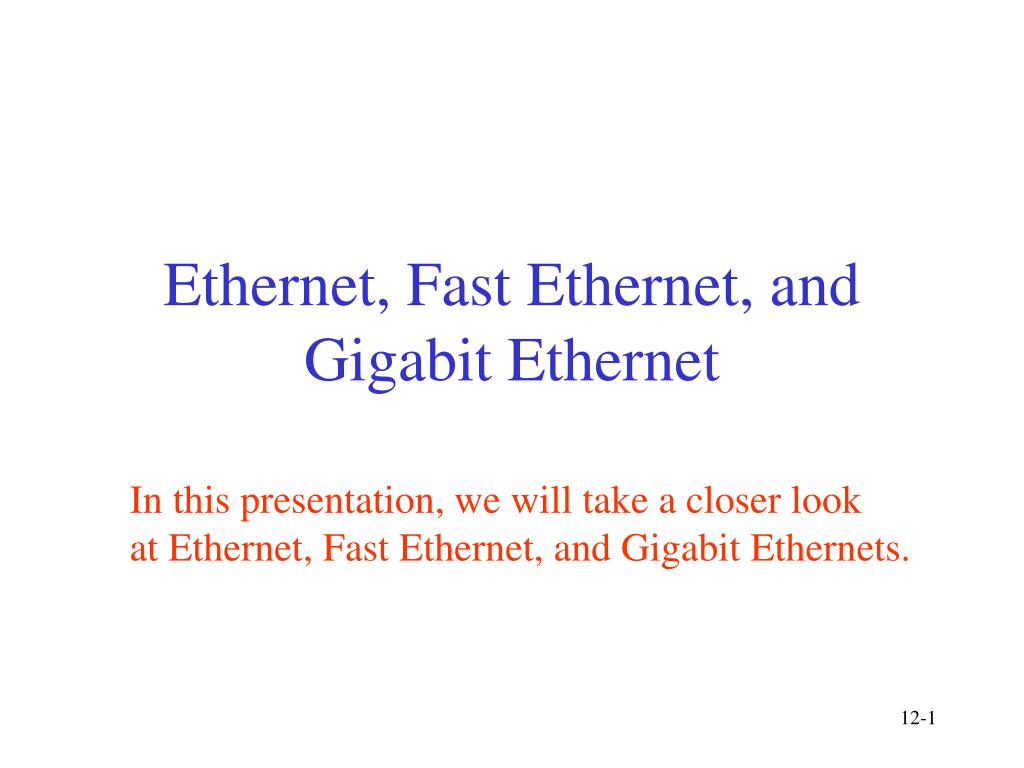 Ethernet, Fast Ethernet, and Gigabit Ethernet

In this presentation, we will take a closer look at Ethernet, Fast Ethernet, and Gigabit Ethernets.

12-1